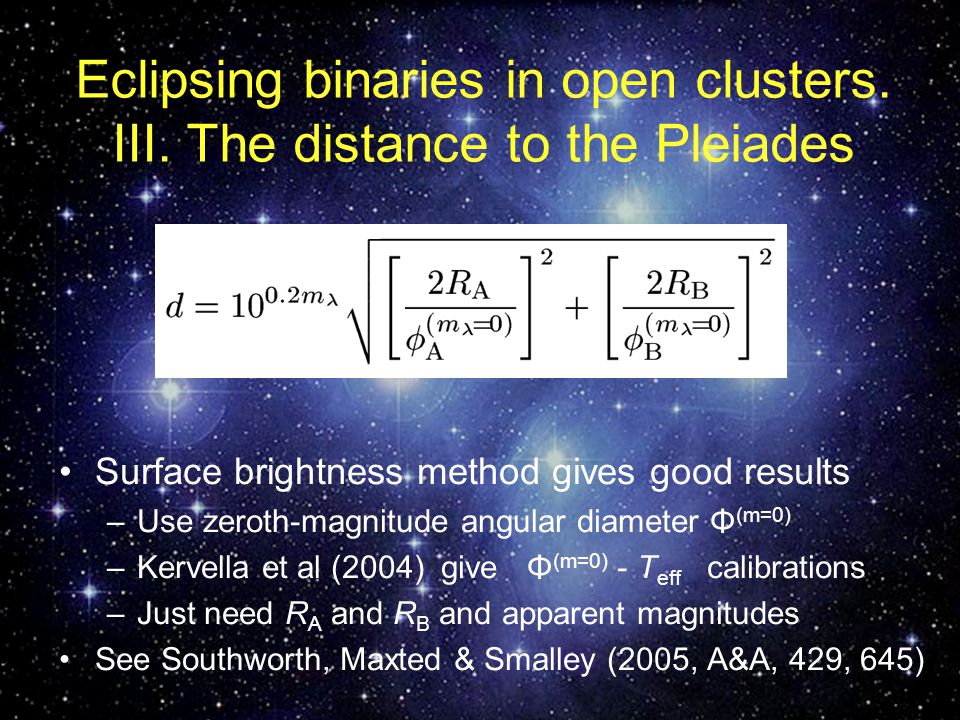 Eclipsing binaries in open clusters. III. The distance to the Pleiades

$d = 10^{0.2m_\lambda} \sqrt{\left[\frac{2R_A}{\phi_A^{(m_\lambda=0)}}\right]^2 + \left[\frac{2R_B}{\phi_B^{(m_\lambda=0)}}\right]^2}$

• Surface brightness method gives good results
– Use zeroth-magnitude angular diameter $\Phi^{(m=0)}$
– Kervella et al (2004) give $\Phi^{(m=0)}$ - $T_{eff}$ calibrations
– Just need $R_A$ and $R_B$ and apparent magnitudes
• See Southworth, Maxted & Smalley (2005, A&A, 429, 645)